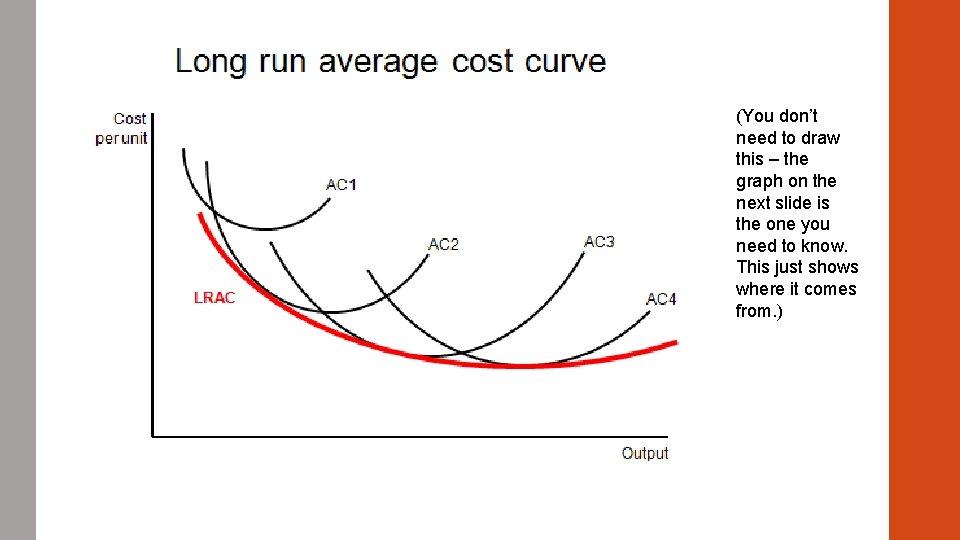 Long run average cost curve

Cost per unit

AC1

AC2

AC3

AC4

LRAC

Output

(You don't need to draw this – the graph on the next slide is the one you need to know. This just shows where it comes from.)